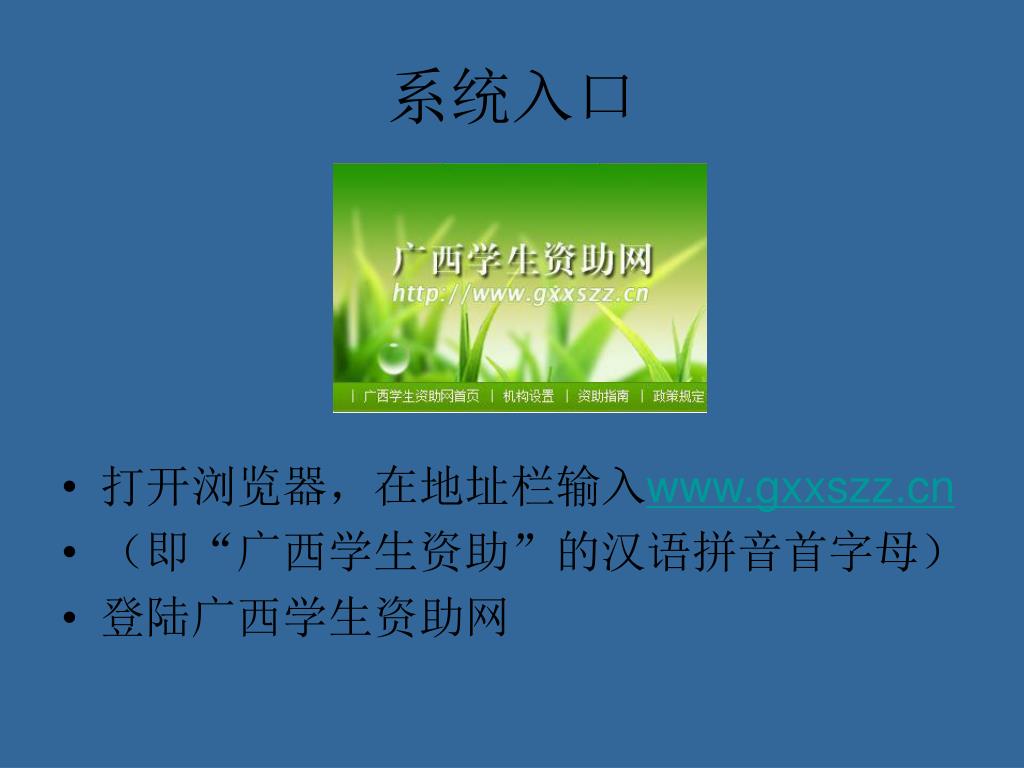 系统入口

广西学生资助网
http://www.gxxszz.cn

| 广西学生资助网首页 | 机构设置 | 资助指南 | 政策规定

• 打开浏览器，在地址栏输入www.gxxszz.cn
• （即“广西学生资助”的汉语拼音首字母）
• 登陆广西学生资助网